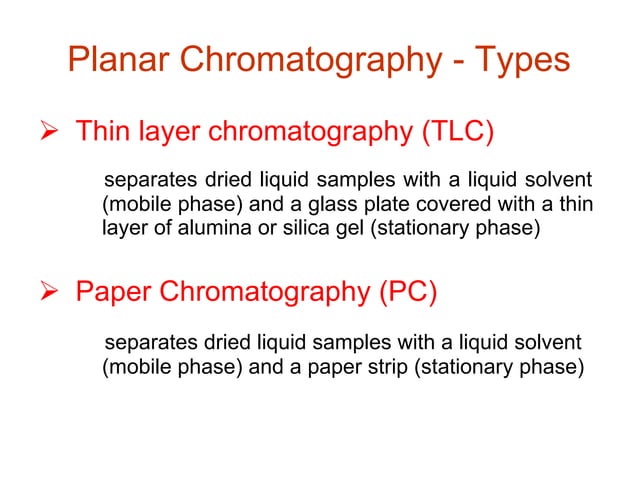 Planar Chromatography - Types

➢ Thin layer chromatography (TLC)

separates dried liquid samples with a liquid solvent (mobile phase) and a glass plate covered with a thin layer of alumina or silica gel (stationary phase)

➢ Paper Chromatography (PC)

separates dried liquid samples with a liquid solvent (mobile phase) and a paper strip (stationary phase)